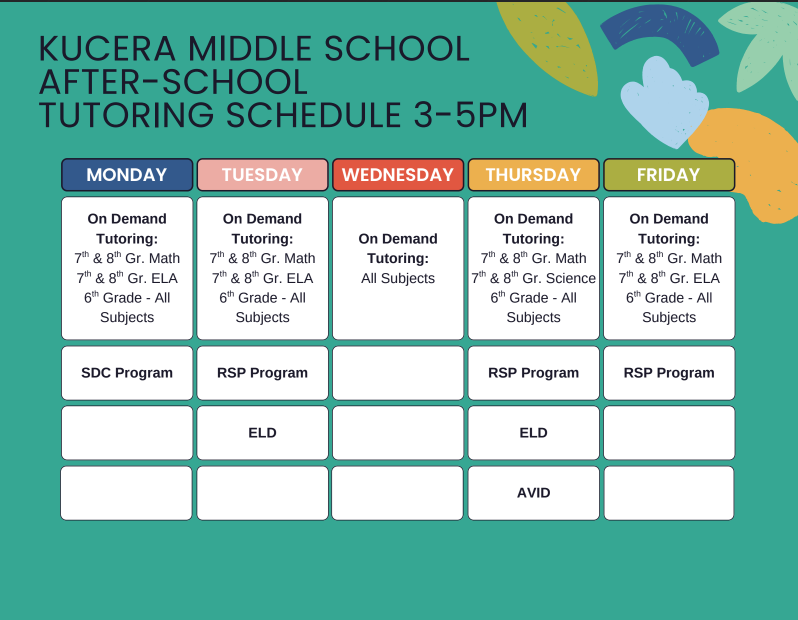 KUCERA MIDDLE SCHOOL
AFTER-SCHOOL
TUTORING SCHEDULE 3-5PM

| MONDAY | TUESDAY | WEDNESDAY | THURSDAY | FRIDAY |
|---|---|---|---|---|
| On Demand Tutoring: $7^{th}$ & $8^{th}$ Gr. Math $7^{th}$ & $8^{th}$ Gr. ELA $6^{th}$ Grade - All Subjects | On Demand Tutoring: $7^{th}$ & $8^{th}$ Gr. Math $7^{th}$ & $8^{th}$ Gr. ELA $6^{th}$ Grade - All Subjects | On Demand Tutoring: All Subjects | On Demand Tutoring: $7^{th}$ & $8^{th}$ Gr. Math $7^{th}$ & $8^{th}$ Gr. Science $6^{th}$ Grade - All Subjects | On Demand Tutoring: $7^{th}$ & $8^{th}$ Gr. Math $7^{th}$ & $8^{th}$ Gr. ELA $6^{th}$ Grade - All Subjects |
| SDC Program | RSP Program | | RSP Program | RSP Program |
| | ELD | | ELD | |
| | | | AVID | |